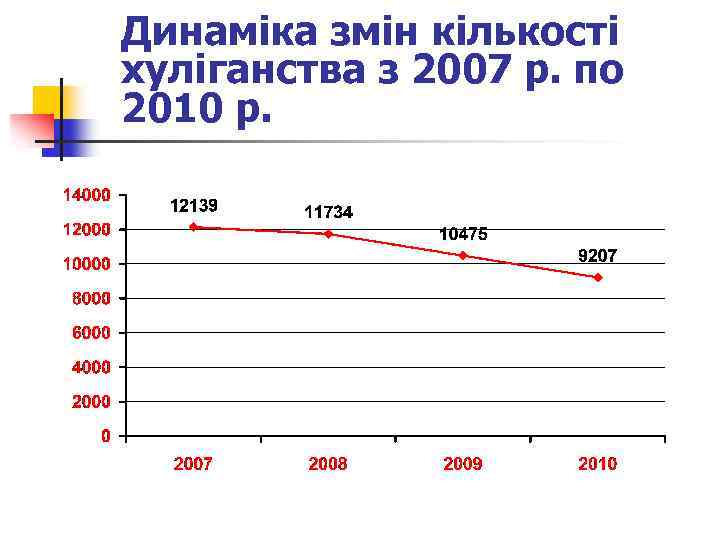 Динаміка змін кількості хуліганства з 2007 р. по 2010 р.

14000
12000
10000
8000
6000
4000
2000
0

12139
11734
10475
9207

2007
2008
2009
2010